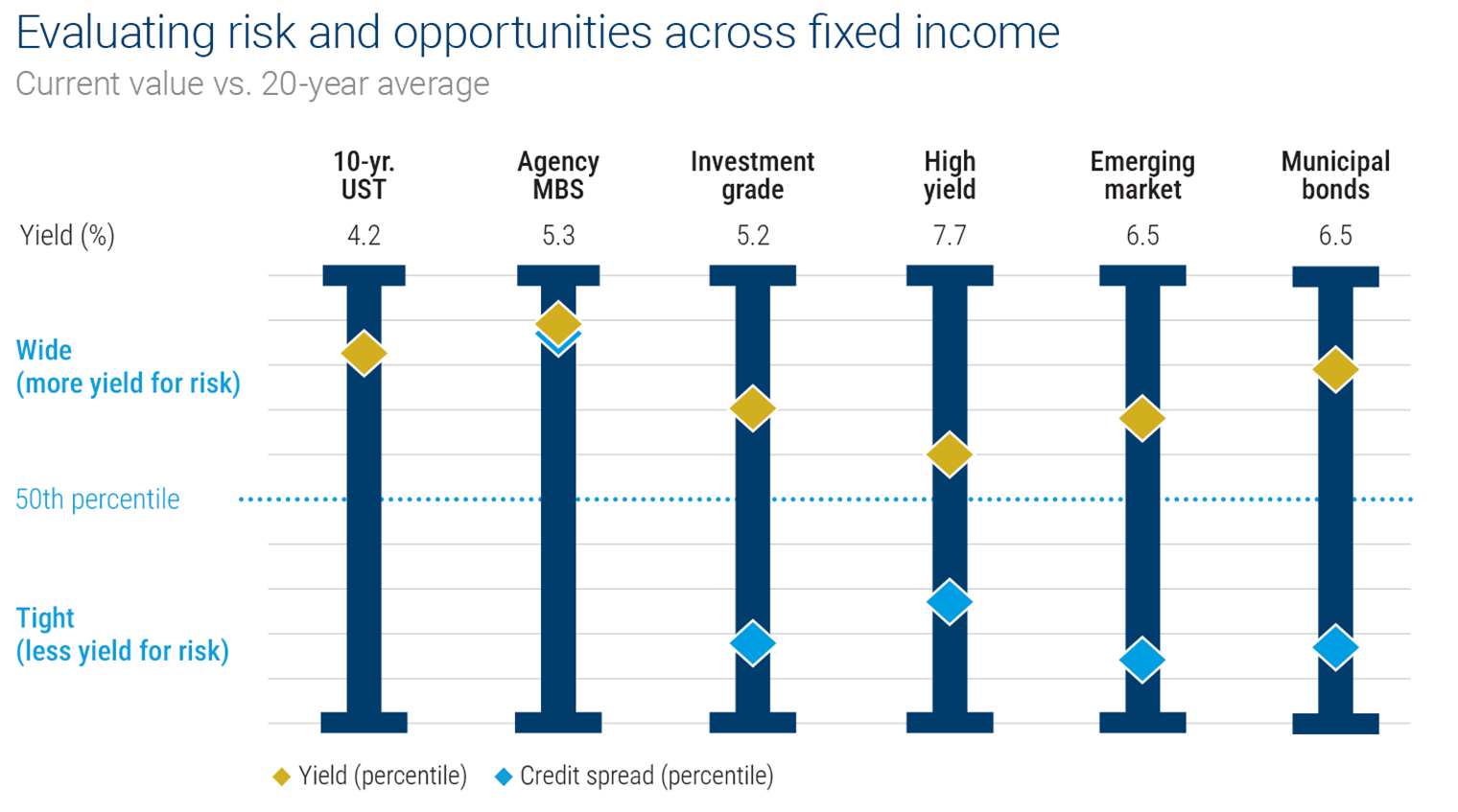 Evaluating risk and opportunities across fixed income
Current value vs. 20-year average

| | 10-yr. UST | Agency MBS | Investment grade | High yield | Emerging market | Municipal bonds |
|---|---|---|---|---|---|---|
| Yield (%) | 4.2 | 5.3 | 5.2 | 7.7 | 6.5 | 6.5 |

Wide
(more yield for risk)

50th percentile

Tight
(less yield for risk)

Yield (percentile)
Credit spread (percentile)